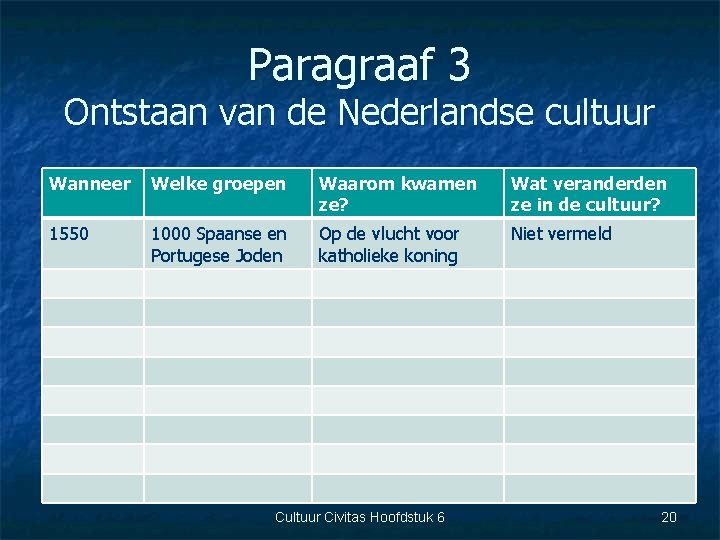 Paragraaf 3
Ontstaan van de Nederlandse cultuur

| Wanneer | Welke groepen | Waarom kwamen ze? | Wat veranderden ze in de cultuur? |
|---|---|---|---|
| 1550 | 1000 Spaanse en Portugese Joden | Op de vlucht voor katholieke koning | Niet vermeld |
| | | | |
| | | | |
| | | | |
| | | | |
| | | | |
| | | | |
| | | | |
| | | | |

Cultuur Civitas Hoofdstuk 6

20